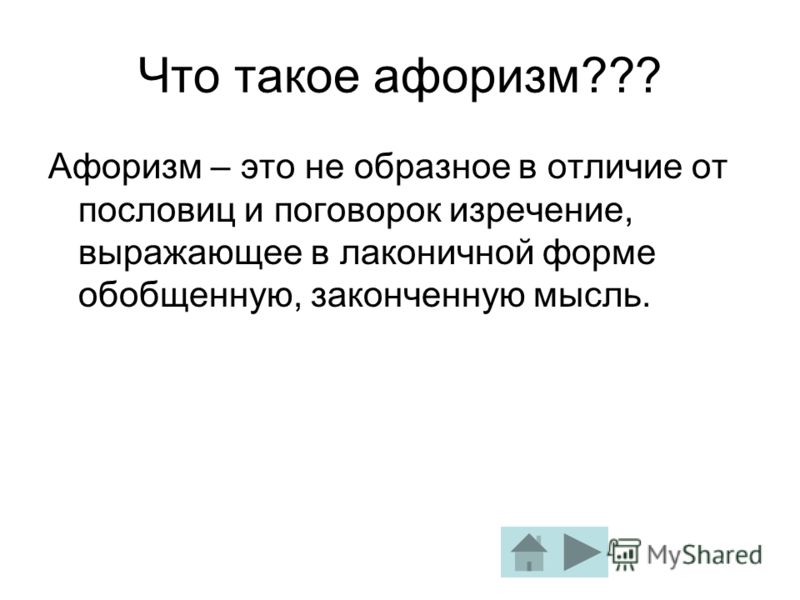 Что такое афоризм???

Афоризм – это не образное в отличие от пословиц и поговорок изречение, выражающее в лаконичной форме обобщенную, законченную мысль.

MyShared